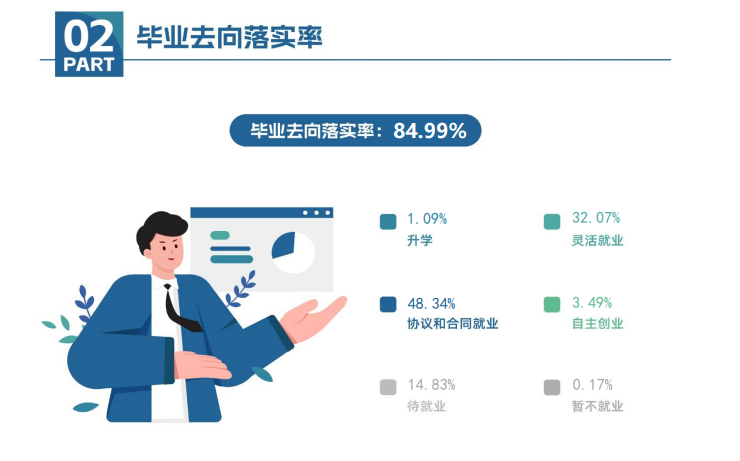 02
PART
毕业去向落实率

毕业去向落实率：84.99%

1.09%
升学

32.07%
灵活就业

48.34%
协议和合同就业

3.49%
自主创业

14.83%
待就业

0.17%
暂不就业